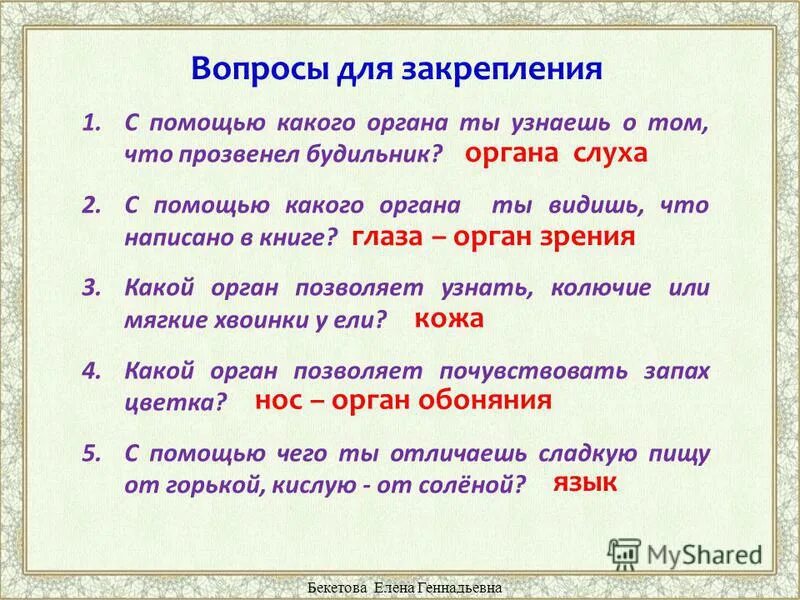 Вопросы для закрепления

1. С помощью какого органа ты узнаешь о том, что прозвенел будильник? органа слуха

2. С помощью какого органа ты видишь, что написано в книге? глаза – орган зрения

3. Какой орган позволяет узнать, колючие или мягкие хвоинки у ели? кожа

4. Какой орган позволяет почувствовать запах цветка? нос – орган обоняния

5. С помощью чего ты отличаешь сладкую пищу от горькой, кислую - от солёной? язык

MyShared

Бекетова Елена Геннадьевна